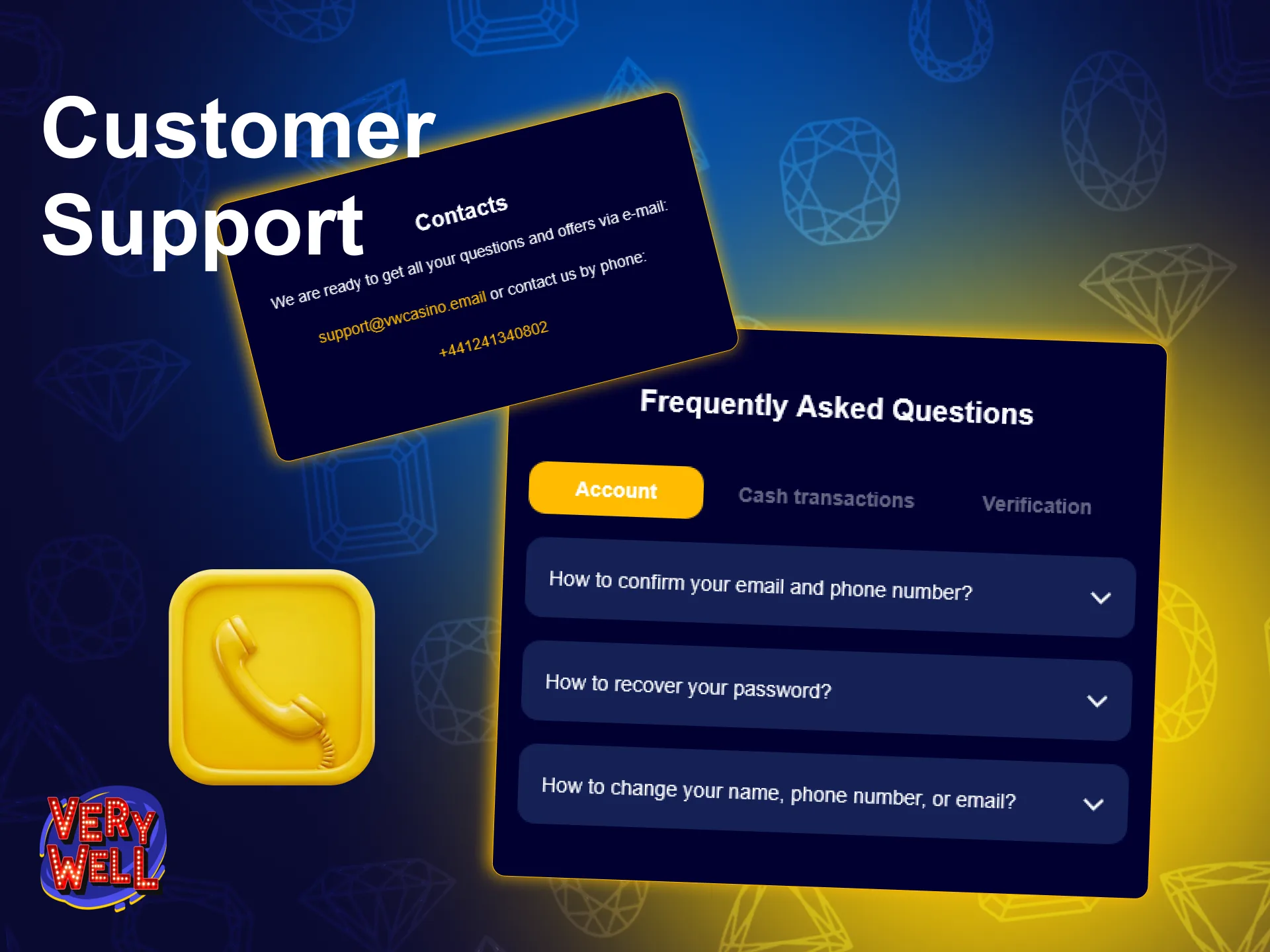 Customer Support

Contacts

We are ready to get all your questions and offers via e-mail: support@vwcasino.email or contact us by phone: +441241340802

Frequently Asked Questions

Account

Cash transactions

Verification

How to confirm your email and phone number?

How to recover your password?

How to change your name, phone number, or email?

VERY WELL